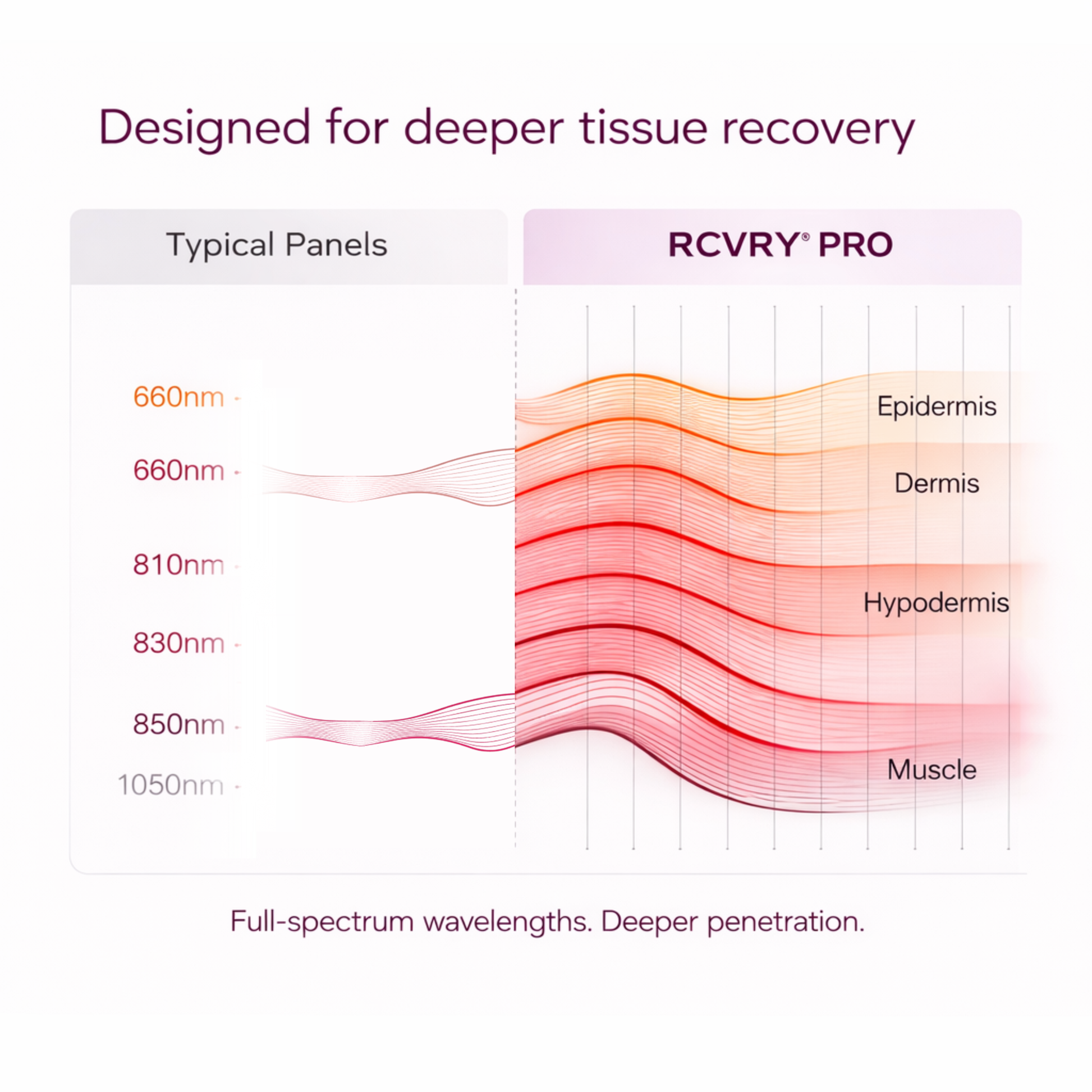 Designed for deeper tissue recovery

Typical Panels

RCVRY® PRO

660nm
660nm
810nm
830nm
850nm
1050nm

Epidermis
Dermis
Hypodermis
Muscle

Full-spectrum wavelengths. Deeper penetration.